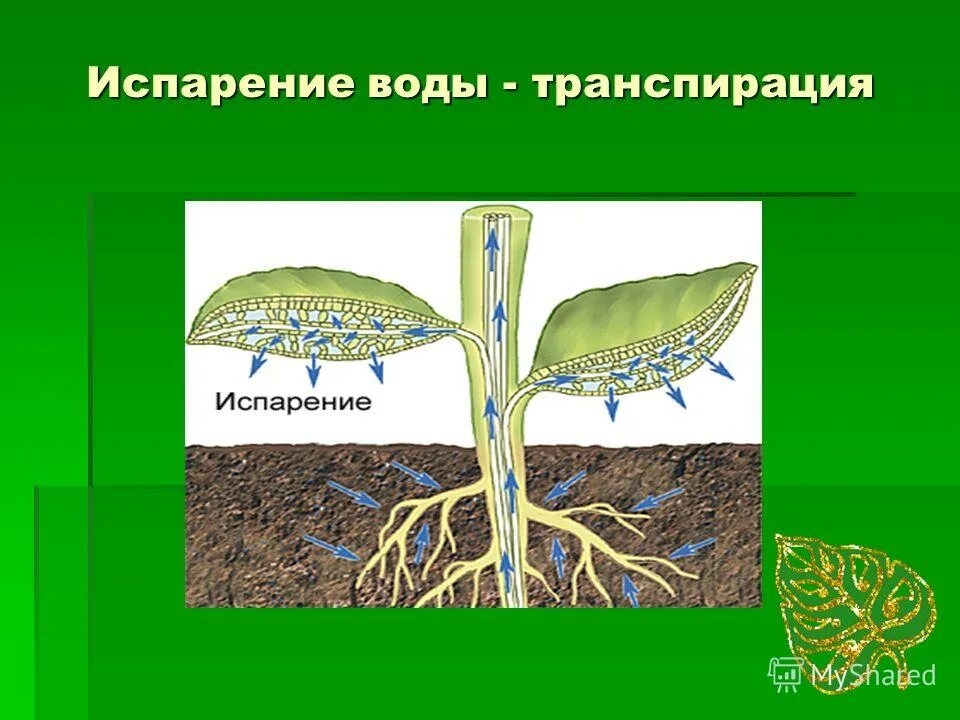 Испарение воды - транспирация

Испарение

MyShared